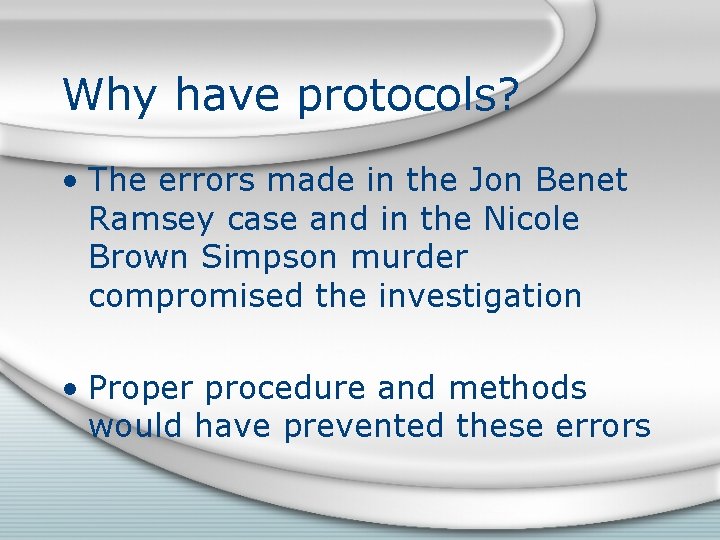 Why have protocols?

• The errors made in the Jon Benet Ramsey case and in the Nicole Brown Simpson murder compromised the investigation

• Proper procedure and methods would have prevented these errors